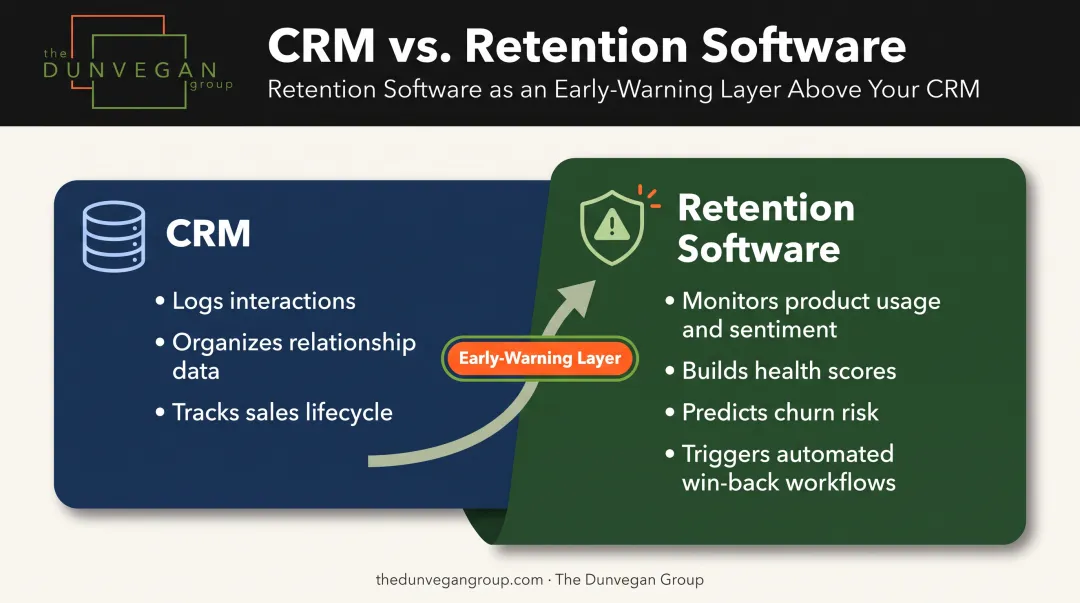 the DUNVEGAN group

CRM vs. Retention Software

Retention Software as an Early-Warning Layer Above Your CRM

CRM

• Logs interactions
• Organizes relationship data
• Tracks sales lifecycle

Early-Warning Layer

Retention Software

• Monitors product usage and sentiment
• Builds health scores
• Predicts churn risk
• Triggers automated win-back workflows

thedunvegangroup.com · The Dunvegan Group